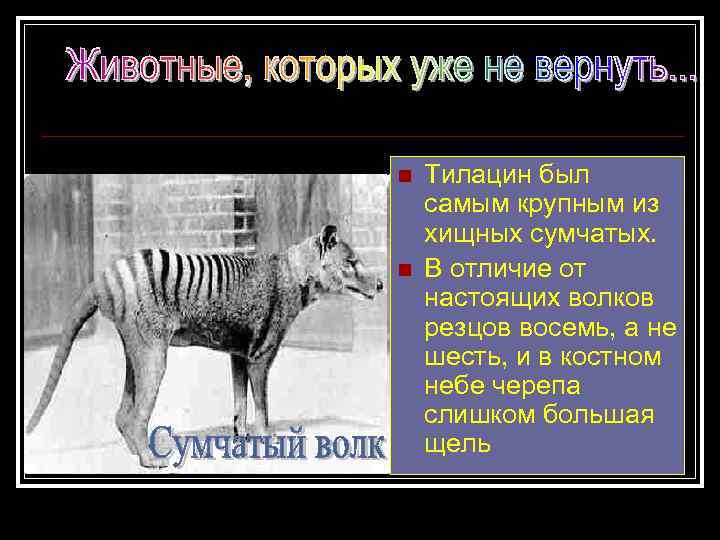 Животные, которых уже не вернуть...

Тилацин был самым крупным из хищных сумчатых.

В отличие от настоящих волков резцов восемь, а не шесть, и в костном небе черепа слишком большая щель

Сумчатый волк